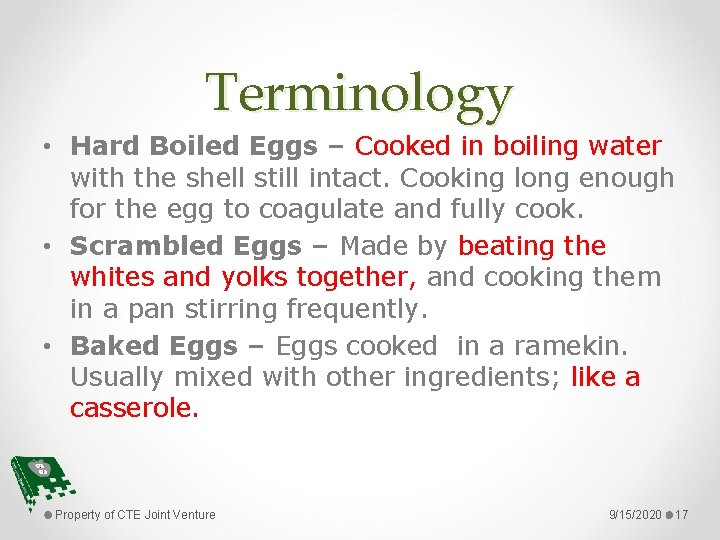 Terminology

• Hard Boiled Eggs – Cooked in boiling water with the shell still intact. Cooking long enough for the egg to coagulate and fully cook.
• Scrambled Eggs – Made by beating the whites and yolks together, and cooking them in a pan stirring frequently.
• Baked Eggs – Eggs cooked in a ramekin. Usually mixed with other ingredients; like a casserole.

Property of CTE Joint Venture

9/15/2020 17